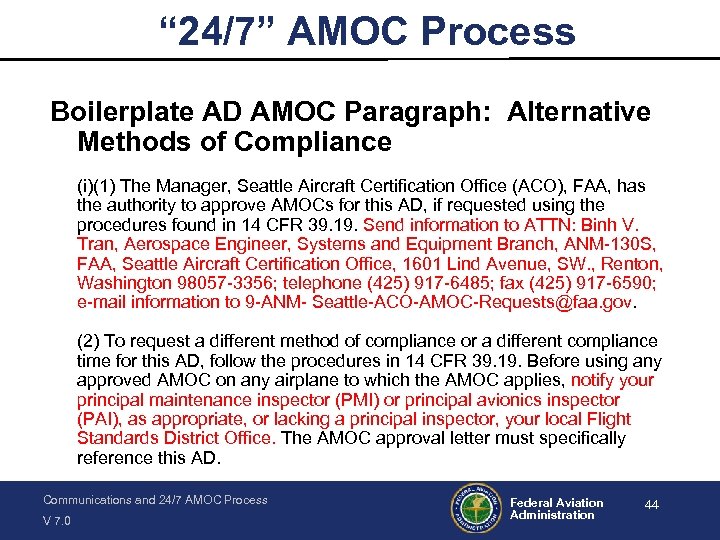 “24/7” AMOC Process

Boilerplate AD AMOC Paragraph: Alternative Methods of Compliance

(i)(1) The Manager, Seattle Aircraft Certification Office (ACO), FAA, has the authority to approve AMOCs for this AD, if requested using the procedures found in 14 CFR 39.19. Send information to ATTN: Binh V. Tran, Aerospace Engineer, Systems and Equipment Branch, ANM-130S, FAA, Seattle Aircraft Certification Office, 1601 Lind Avenue, SW., Renton, Washington 98057-3356; telephone (425) 917-6485; fax (425) 917-6590; e-mail information to 9-ANM- Seattle-ACO-AMOC-Requests@faa.gov.

(2) To request a different method of compliance or a different compliance time for this AD, follow the procedures in 14 CFR 39.19. Before using any approved AMOC on any airplane to which the AMOC applies, notify your principal maintenance inspector (PMI) or principal avionics inspector (PAI), as appropriate, or lacking a principal inspector, your local Flight Standards District Office. The AMOC approval letter must specifically reference this AD.

Communications and 24/7 AMOC Process
V 7.0

FEDERAL AVIATION ADMINISTRATION

Federal Aviation Administration

44